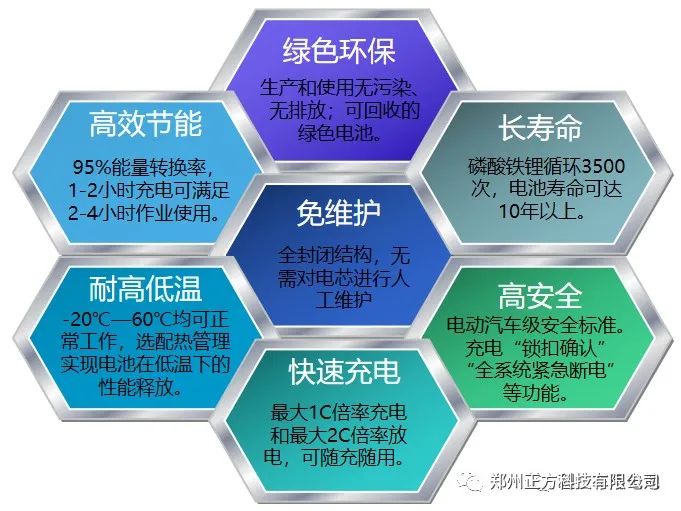 绿色环保

生产和使用无污染、无排放；可回收的绿色电池。

高效节能

95%能量转换率，1-2小时充电可满足2-4小时作业使用。

长寿命

磷酸铁锂循环3500次，电池寿命可达10年以上。

免维护

全封闭结构，无需对电芯进行人工维护

耐高低温

-20℃—60℃均可正常工作，选配热管理实现电池在低温下的性能释放。

高安全

电动汽车级安全标准。充电“锁扣确认”“全系统紧急断电”等功能。

快速充电

最大1C倍率充电和最大2C倍率放电，可随充随用。

郑州正方科技有限公司